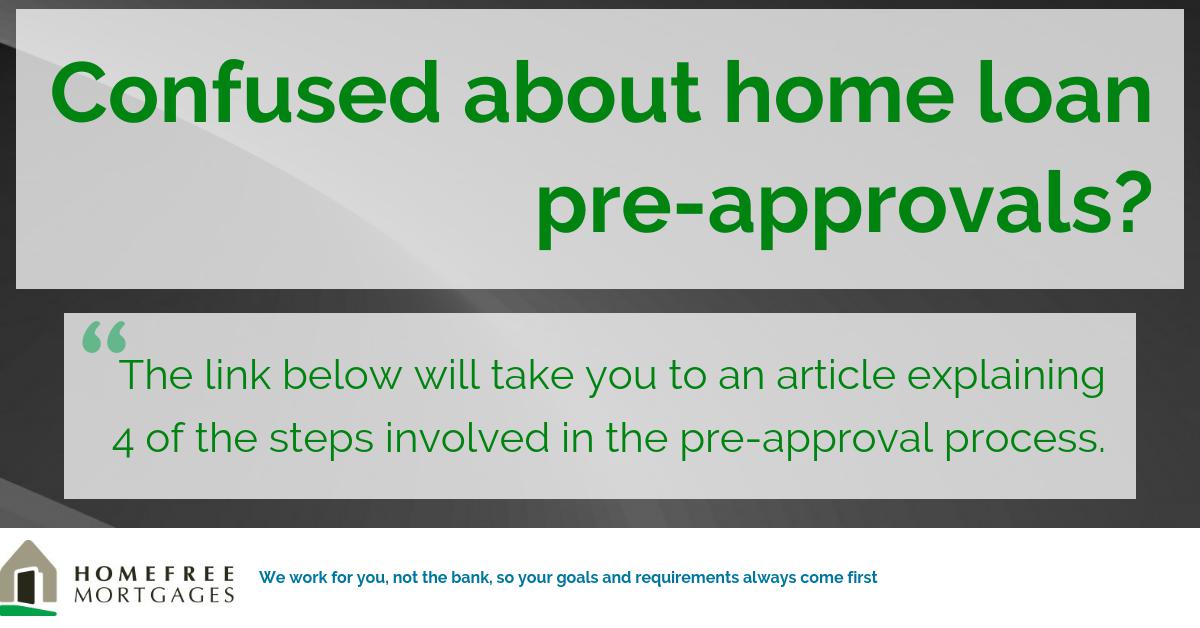 Confused about home loan pre-approvals?

“The link below will take you to an article explaining 4 of the steps involved in the pre-approval process.

HOMEFREE MORTGAGES

We work for you, not the bank, so your goals and requirements always come first